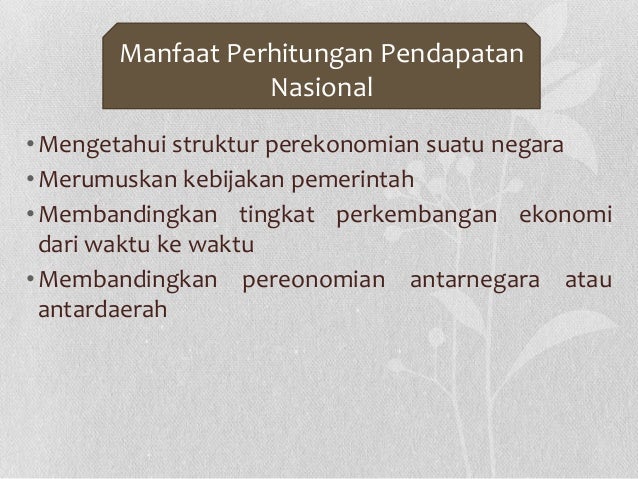 Manfaat Perhitungan Pendapatan Nasional

• Mengetahui struktur perekonomian suatu negara
• Merumuskan kebijakan pemerintah
• Membandingkan tingkat perkembangan ekonomi dari waktu ke waktu
• Membandingkan pereonomian antarnegara atau antardaerah